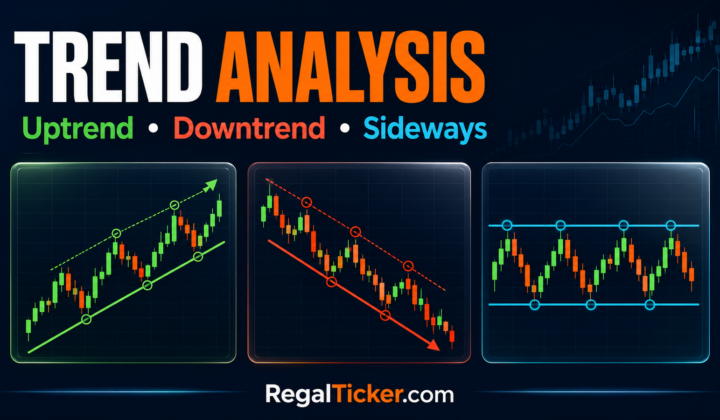 TREND ANALYSIS
Uptrend • Downtrend • Sideways

RegalTicker.com